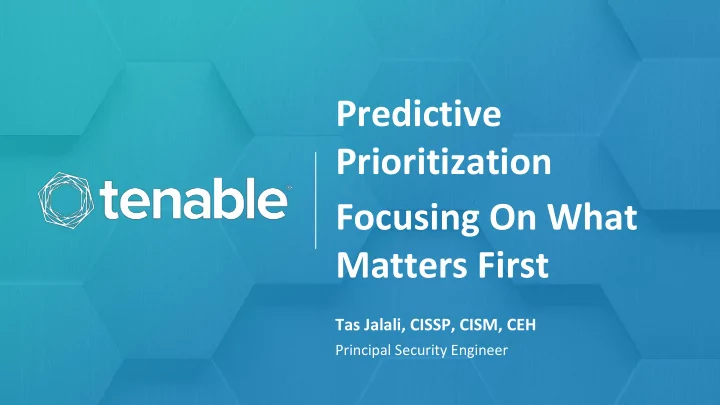 tenable

Predictive Prioritization

Focusing On What Matters First

Tas Jalali, CISSP, CISM, CEH

Principal Security Engineer